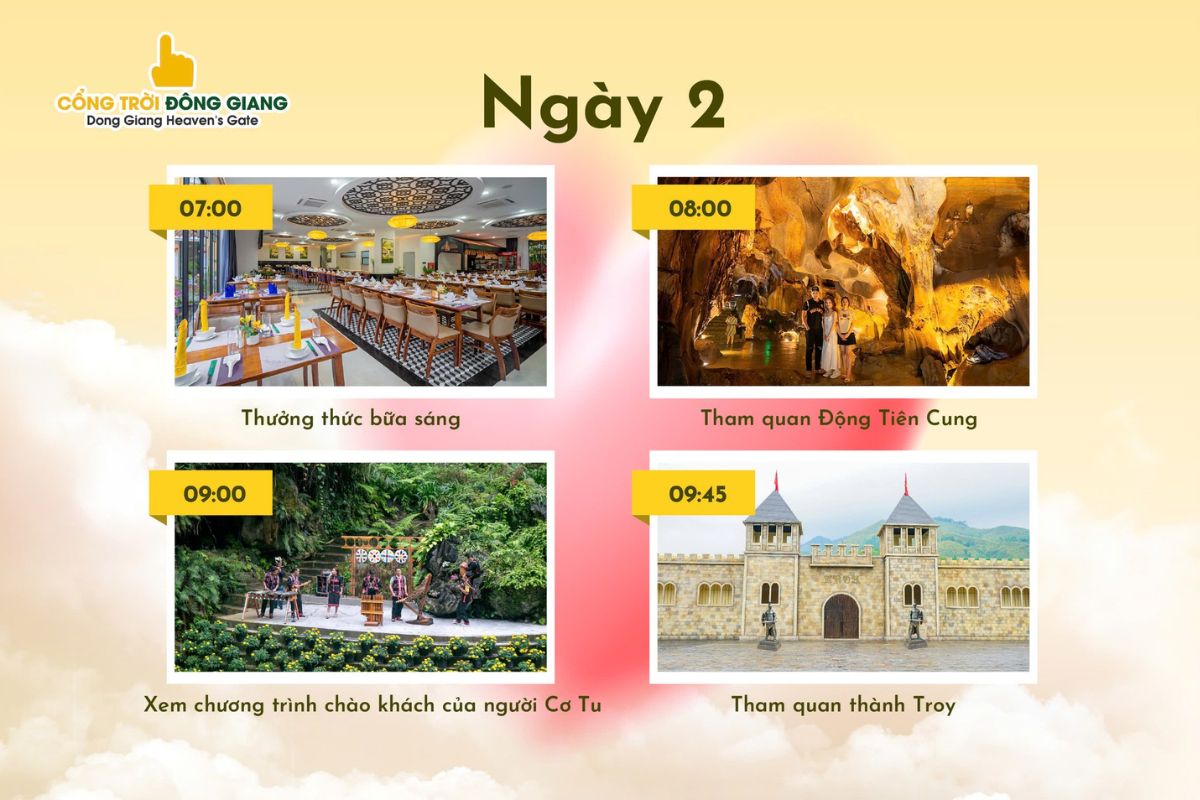 CỔNG TRỜI ĐÔNG GIANG
Dong Giang Heaven's Gate

Ngày 2

07:00
Thưởng thức bữa sáng

08:00
Tham quan Động Tiên Cung

09:00
Xem chương trình chào khách của người Cơ Tu

09:45
Tham quan thành Troy